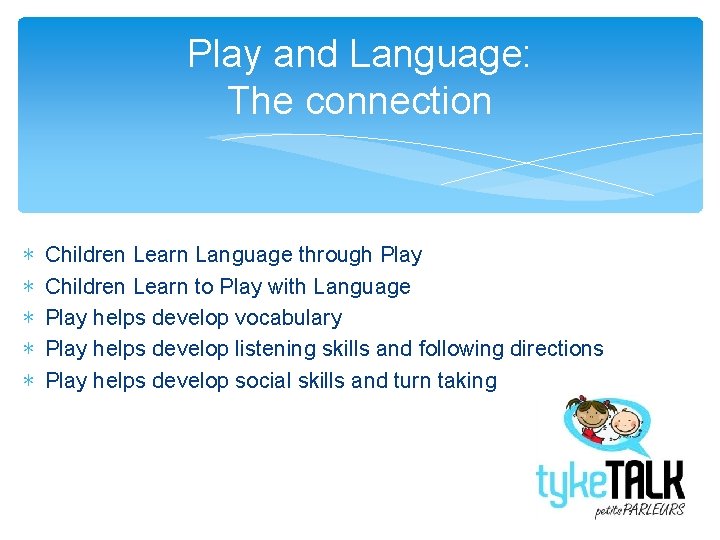 Play and Language:
The connection

∗ Children Learn Language through Play
∗ Children Learn to Play with Language
∗ Play helps develop vocabulary
∗ Play helps develop listening skills and following directions
∗ Play helps develop social skills and turn taking

tykeTALK
petitsPARLEURS